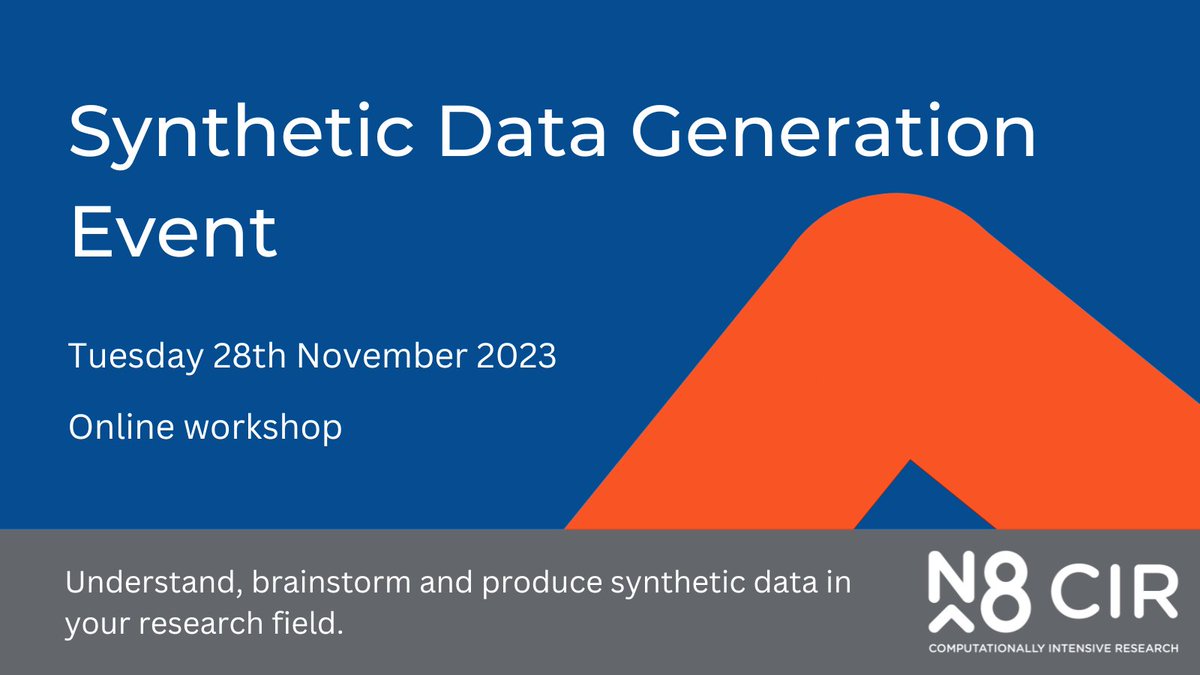 Synthetic Data Generation Event

Tuesday 28th November 2023

Online workshop

Understand, brainstorm and produce synthetic data in your research field.

N8 CIR
COMPUTATIONALLY INTENSIVE RESEARCH